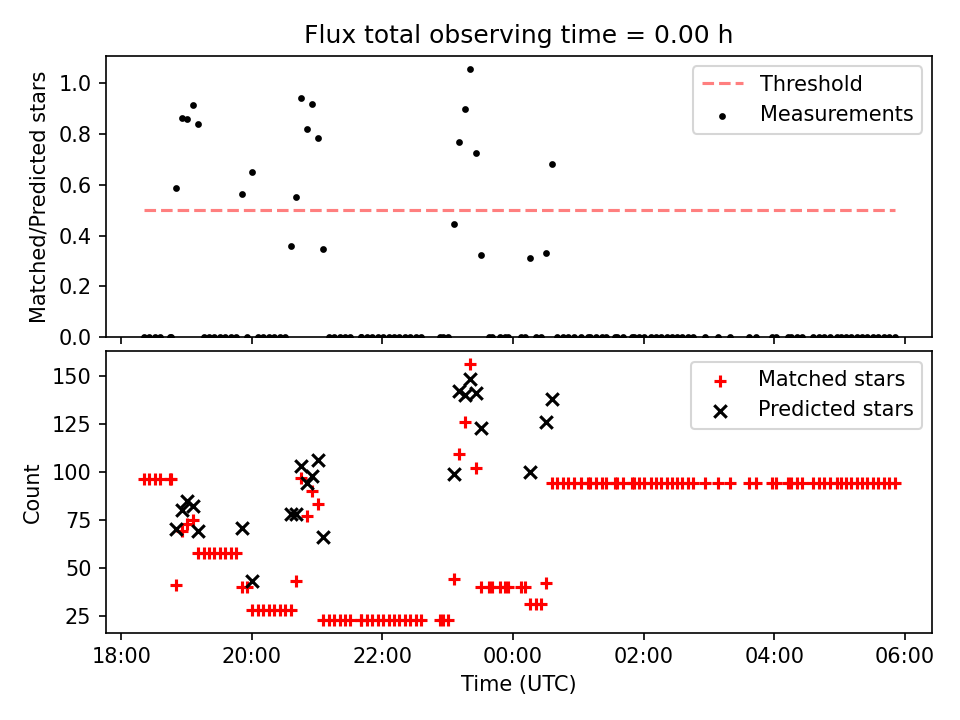 Flux total observing time = 0.00 h

Matched/Predicted stars

1.0
0.8
0.6
0.4
0.2
0.0

Threshold
Measurements

Count

150
125
100
75
50
25

Matched stars
Predicted stars

18:00 20:00 22:00 00:00 02:00 04:00 06:00

Time (UTC)